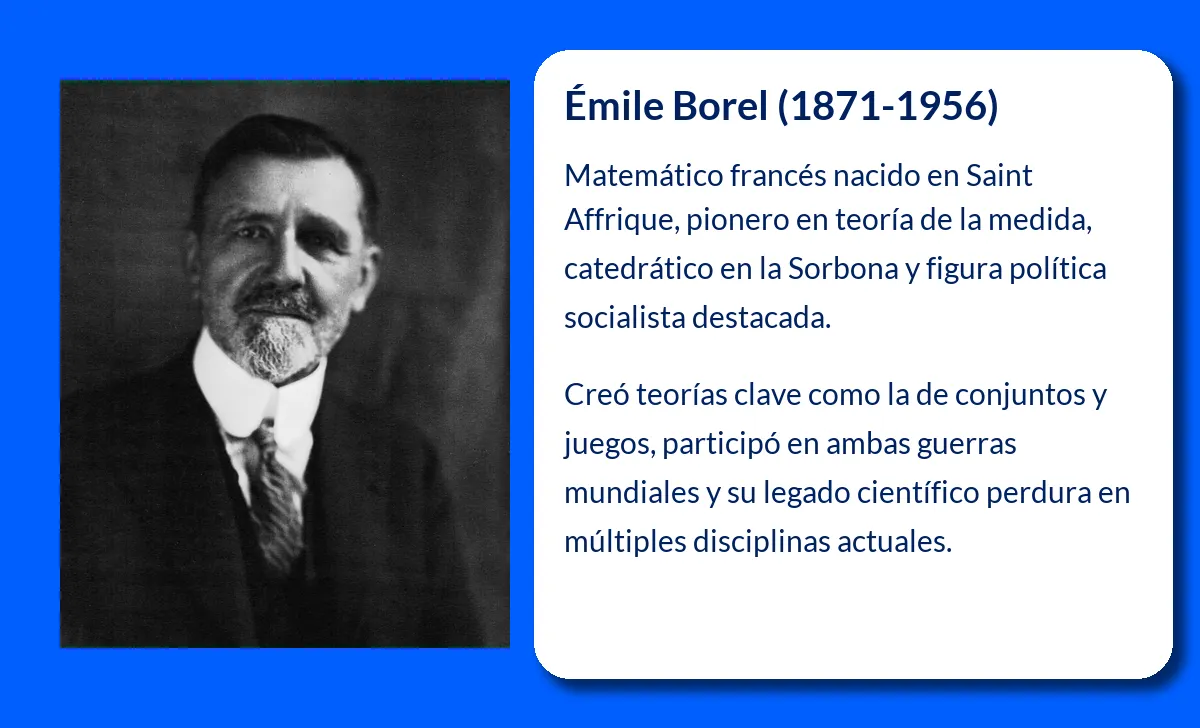 Émile Borel (1871-1956)

Matemático francés nacido en Saint Affrique, pionero en teoría de la medida, catedrático en la Sorbona y figura política socialista destacada.

Creó teorías clave como la de conjuntos y juegos, participó en ambas guerras mundiales y su legado científico perdura en múltiples disciplinas actuales.